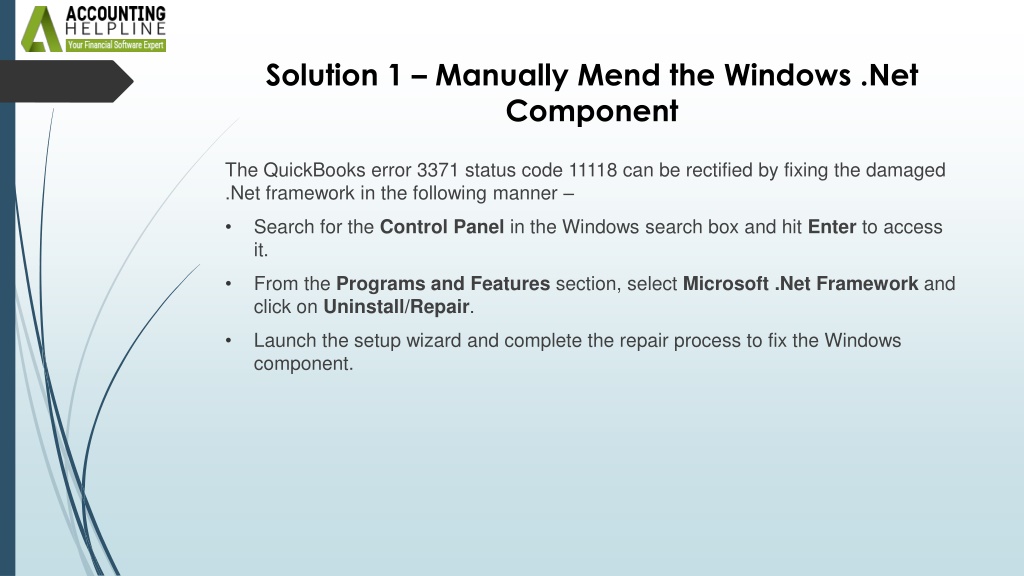 ACCOUNTING
HELPLINE
Your Financial Software Expert

Solution 1 – Manually Mend the Windows .Net Component

The QuickBooks error 3371 status code 11118 can be rectified by fixing the damaged .Net framework in the following manner –

• Search for the Control Panel in the Windows search box and hit Enter to access it.

• From the Programs and Features section, select Microsoft .Net Framework and click on Uninstall/Repair.

• Launch the setup wizard and complete the repair process to fix the Windows component.